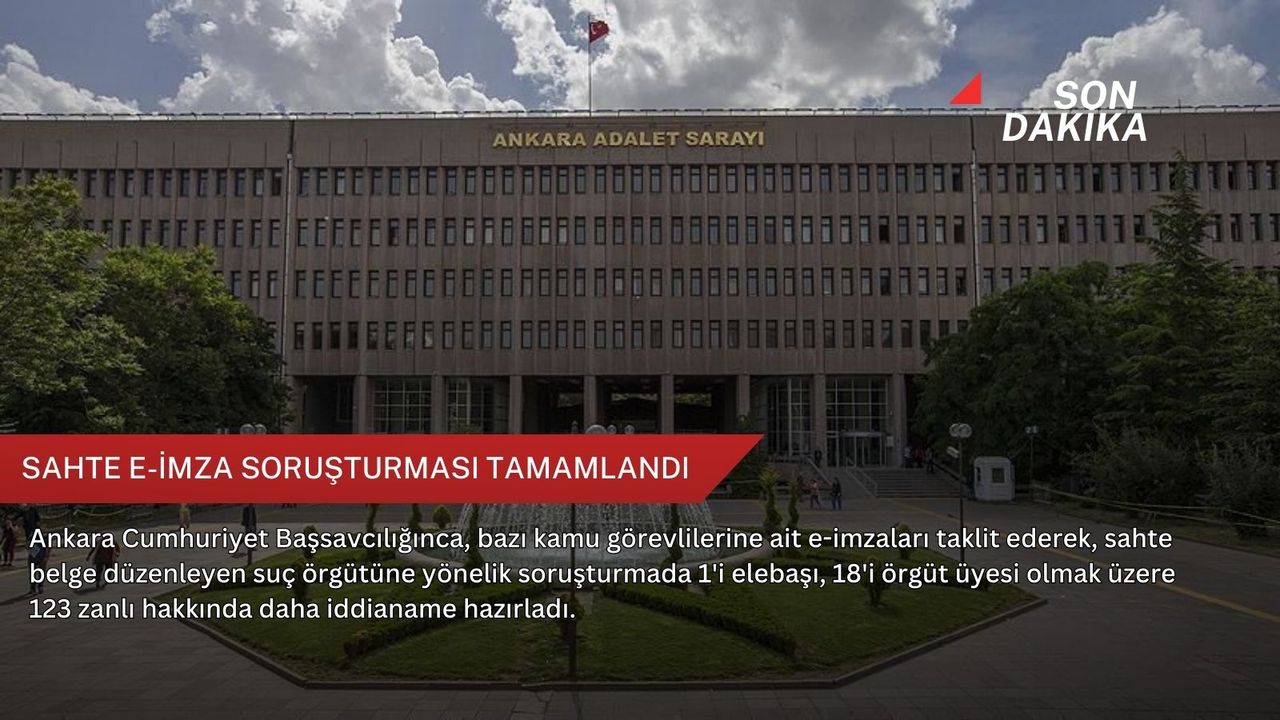 ANKARA ADALET SARAYI

SON DAKIKA

SAHTE E-İMZA SORUŞTURMASI TAMAMLANDI

Ankara Cumhuriyet Başsavcılığınca, bazı kamu görevlilerine ait e-imzaları taklit ederek, sahte belge düzenleyen suç örgütüne yönelik soruşturmada 1'i elebaşı, 18'i örgüt üyesi olmak üzere 123 zanlı hakkında daha iddianame hazırladı.